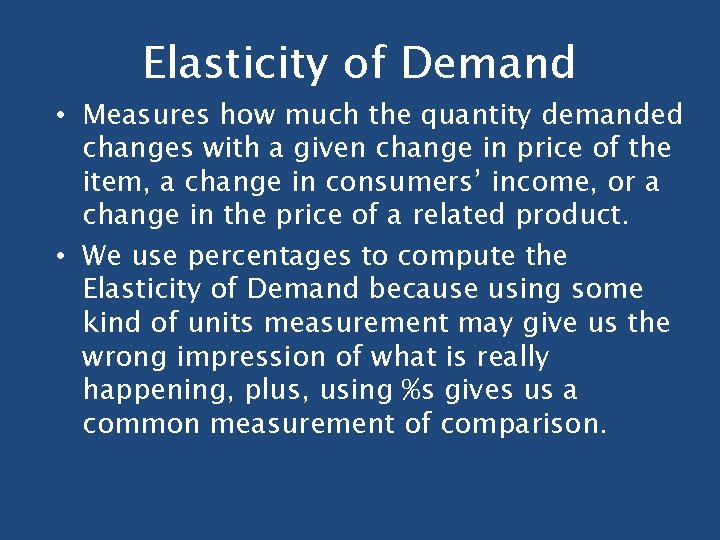 Elasticity of Demand

• Measures how much the quantity demanded changes with a given change in price of the item, a change in consumers’ income, or a change in the price of a related product.

• We use percentages to compute the Elasticity of Demand because using some kind of units measurement may give us the wrong impression of what is really happening, plus, using %s gives us a common measurement of comparison.